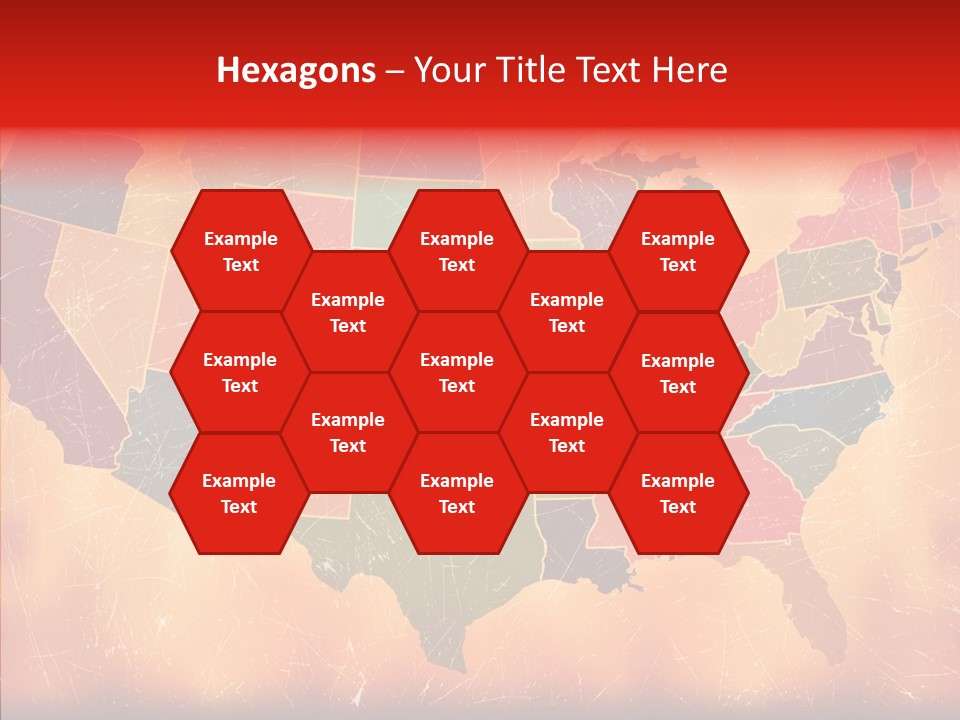 Hexagons – Your Title Text Here

Example Text

Example Text

Example Text

Example Text

Example Text

Example Text

Example Text

Example Text

Example Text

Example Text

Example Text

Example Text

Example Text